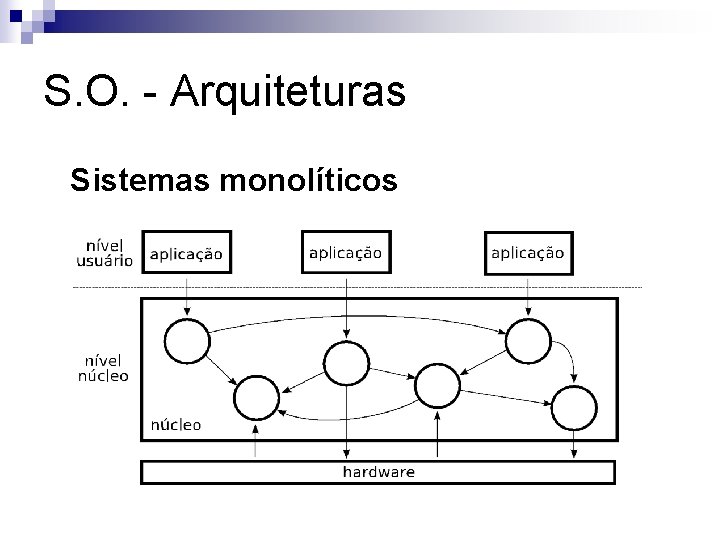 S.O. - Arquiteturas

Sistemas monolíticos

nível usuário

aplicação

aplicação

aplicação

nível núcleo

núcleo

hardware